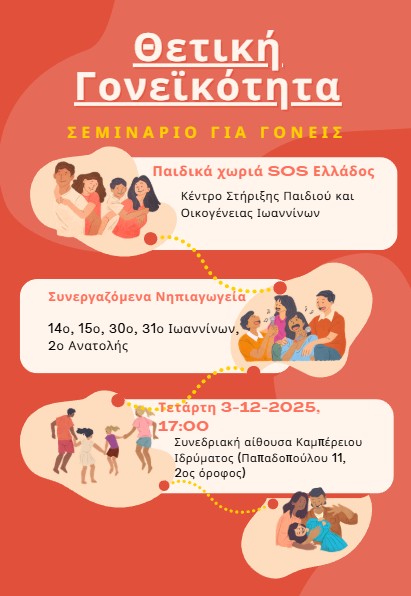 Θετική Γονεϊκότητα

ΣΕΜΙΝΑΡΙΟ ΓΙΑ ΓΟΝΕΙΣ

Παιδικά χωριά SOS Ελλάδος

Κέντρο Στήριξης Παιδιού και Οικογένειας Ιωαννίνων

Συνεργαζόμενα Νηπιαγωγεία

14ο, 15ο, 30ο, 31ο Ιωαννίνων, 2ο Ανατολής

Τετάρτη 3-12-2025, 17:00

Συνεδριακή αίθουσα Καμπέρειου Ιδρύματος (Παπαδοπούλου 11, 2ος όροφος)